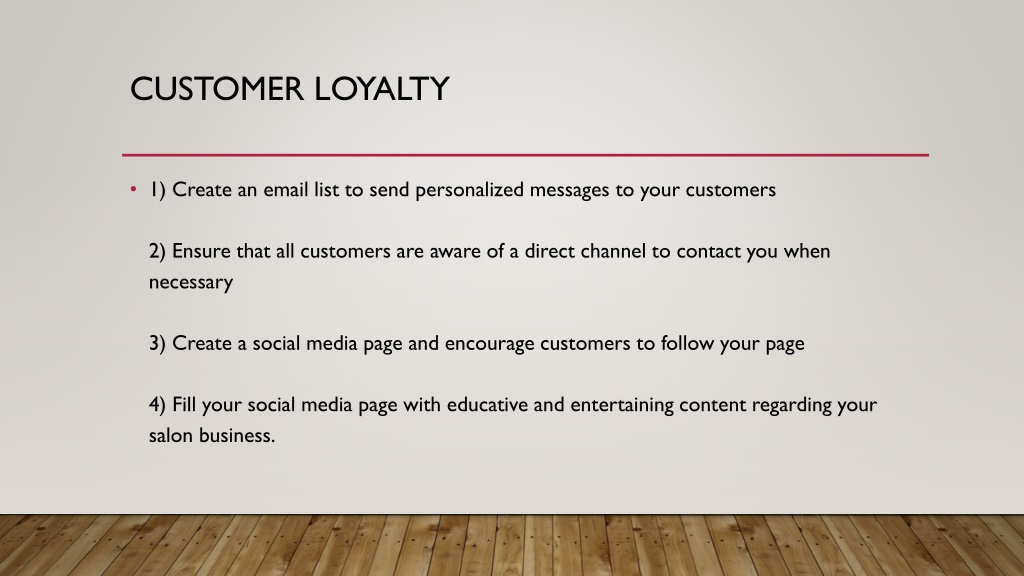 CUSTOMER LOYALTY

• 1) Create an email list to send personalized messages to your customers

2) Ensure that all customers are aware of a direct channel to contact you when necessary

3) Create a social media page and encourage customers to follow your page

4) Fill your social media page with educative and entertaining content regarding your salon business.